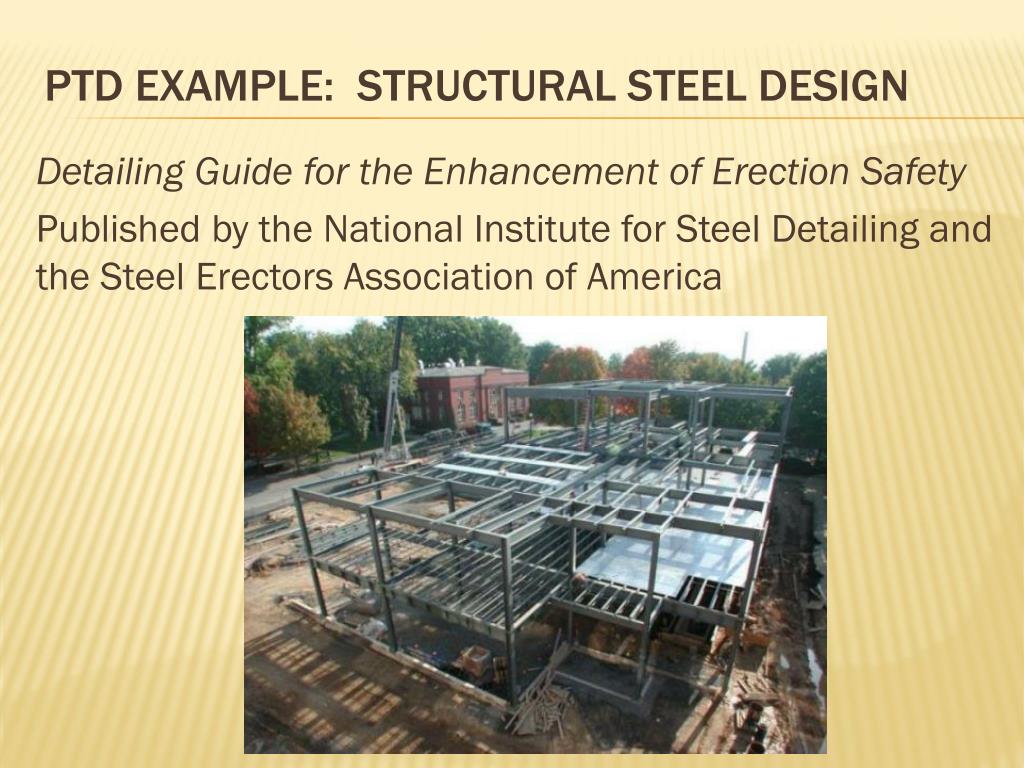 PTD EXAMPLE: STRUCTURAL STEEL DESIGN

Detailing Guide for the Enhancement of Erection Safety

Published by the National Institute for Steel Detailing and the Steel Erectors Association of America